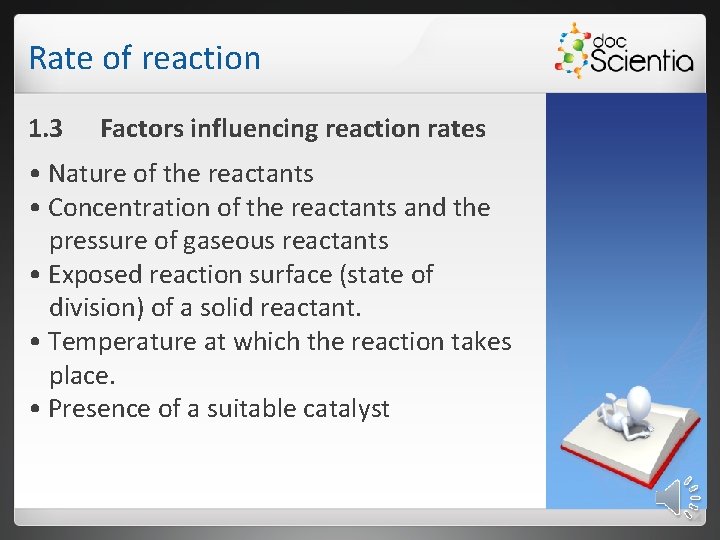 Rate of reaction

doc Scientia

1.3 Factors influencing reaction rates

• Nature of the reactants
• Concentration of the reactants and the pressure of gaseous reactants
• Exposed reaction surface (state of division) of a solid reactant.
• Temperature at which the reaction takes place.
• Presence of a suitable catalyst